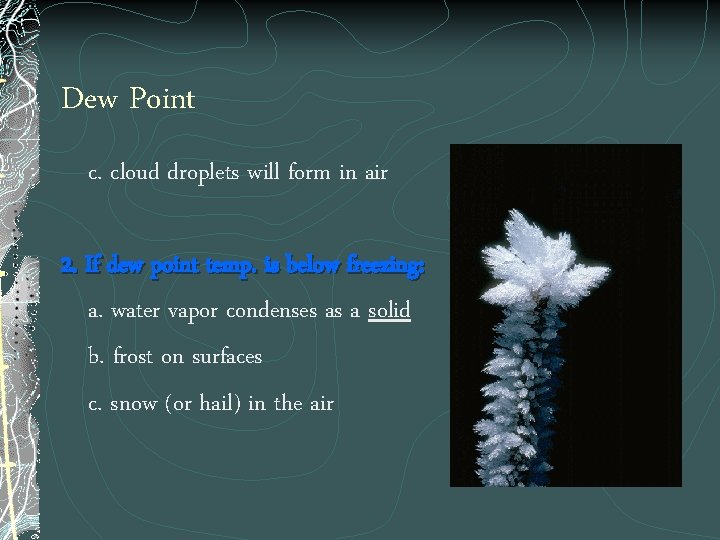 Dew Point

c. cloud droplets will form in air

2. If dew point temp. is below freezing:

a. water vapor condenses as a solid

b. frost on surfaces

c. snow (or hail) in the air